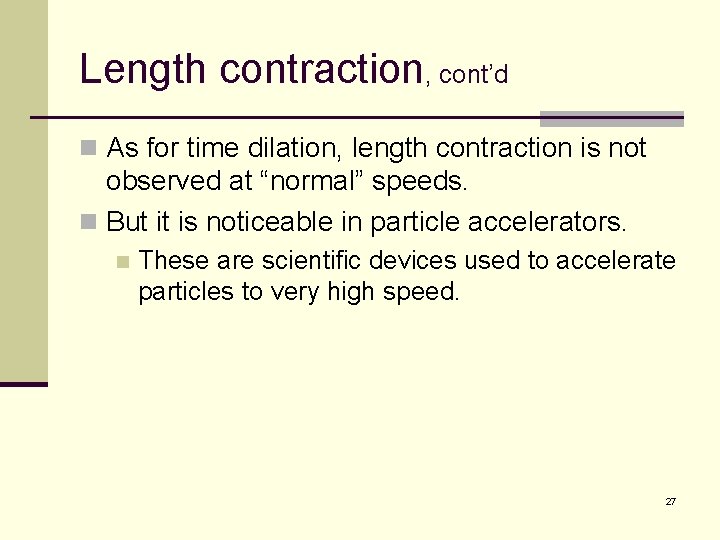 Length contraction, cont’d

As for time dilation, length contraction is not observed at “normal” speeds.

But it is noticeable in particle accelerators.

These are scientific devices used to accelerate particles to very high speed.

27